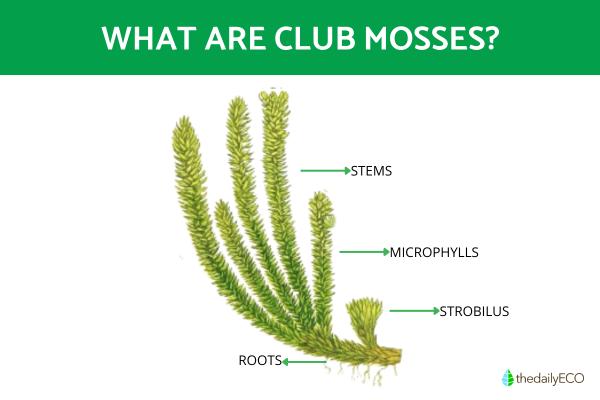 WHAT ARE CLUB MOSSES?

STEMS

MICROPHYLLS

STROBILUS

ROOTS

thedailyECO